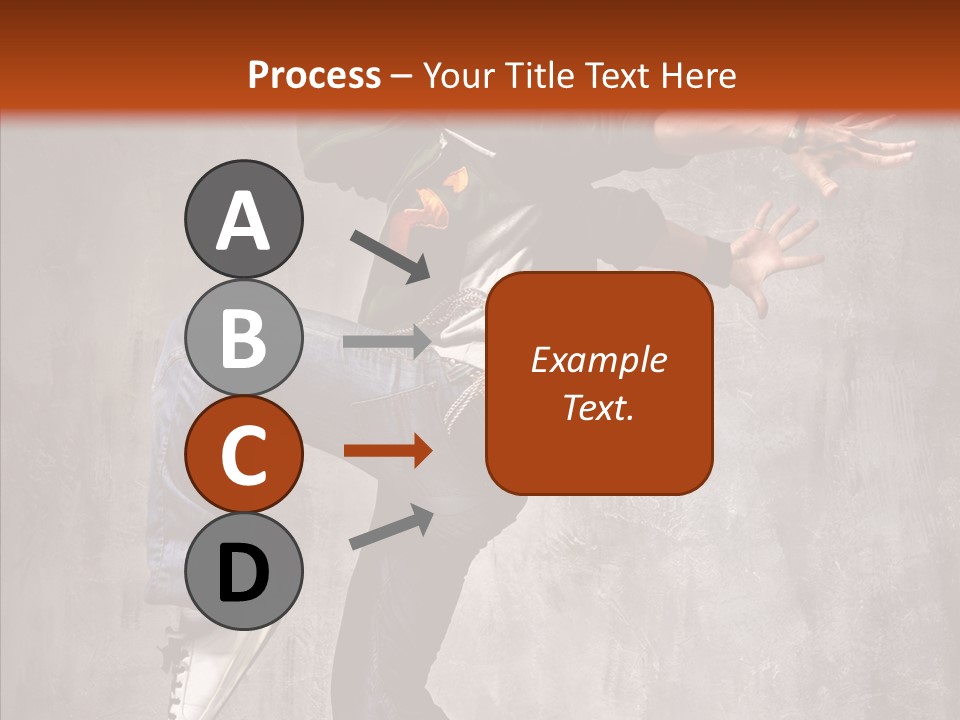 Process – Your Title Text Here

A

B

C

D

Example Text.